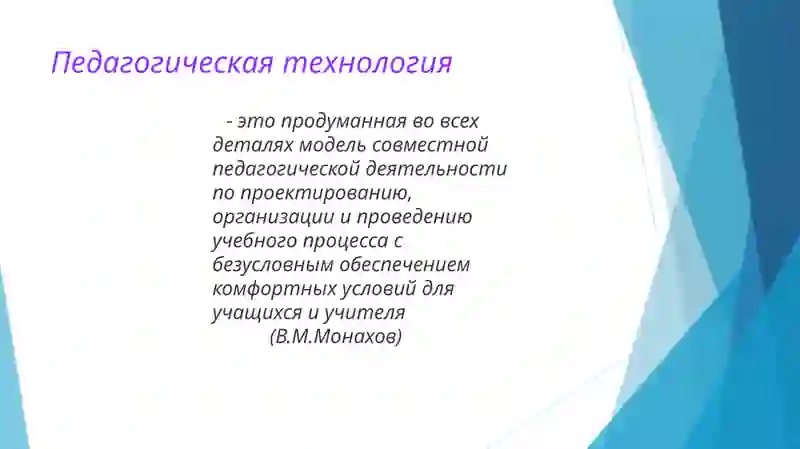 Педагогическая технология

- это продуманная во всех деталях модель совместной педагогической деятельности по проектированию, организации и проведению учебного процесса с безусловным обеспечением комфортных условий для учащихся и учителя
(В.М.Монахов)